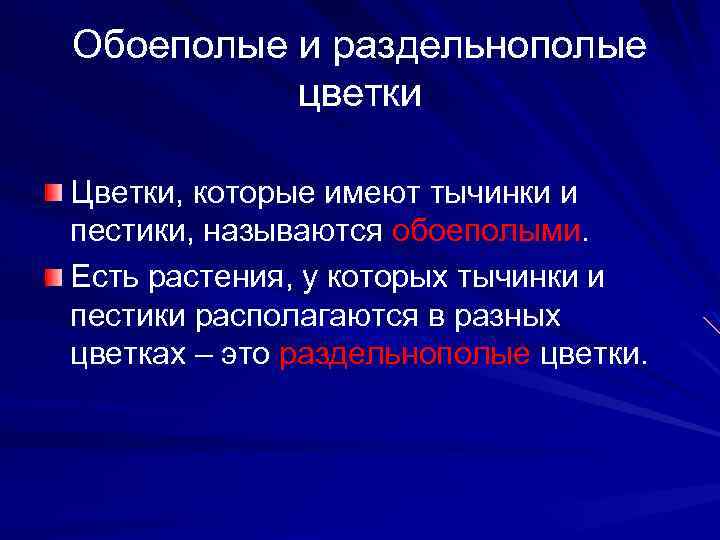 Обоеполые и раздельнополые цветки

Цветки, которые имеют тычинки и пестики, называются обоеполыми.

Есть растения, у которых тычинки и пестики располагаются в разных цветках – это раздельнополые цветки.